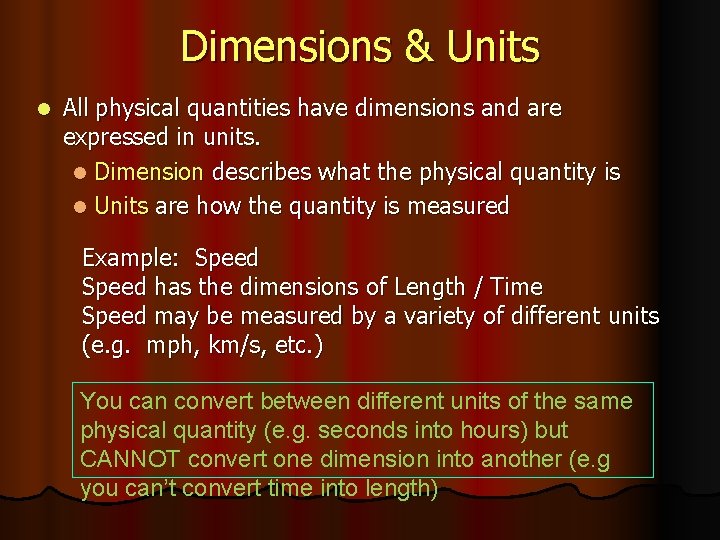 Dimensions & Units

All physical quantities have dimensions and are expressed in units.

Dimension describes what the physical quantity is

Units are how the quantity is measured

Example: Speed
Speed has the dimensions of Length / Time
Speed may be measured by a variety of different units (e.g. mph, km/s, etc.)

You can convert between different units of the same physical quantity (e.g. seconds into hours) but CANNOT convert one dimension into another (e.g you can't convert time into length)